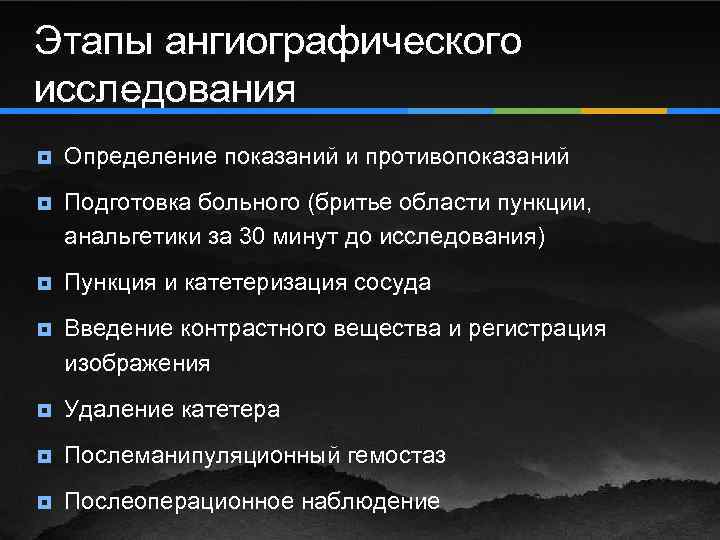 Этапы ангиографического исследования

Определение показаний и противопоказаний

Подготовка больного (бритье области пункции, анальгетики за 30 минут до исследования)

Пункция и катетеризация сосуда

Введение контрастного вещества и регистрация изображения

Удаление катетера

Послеманипуляционный гемостаз

Послеоперационное наблюдение